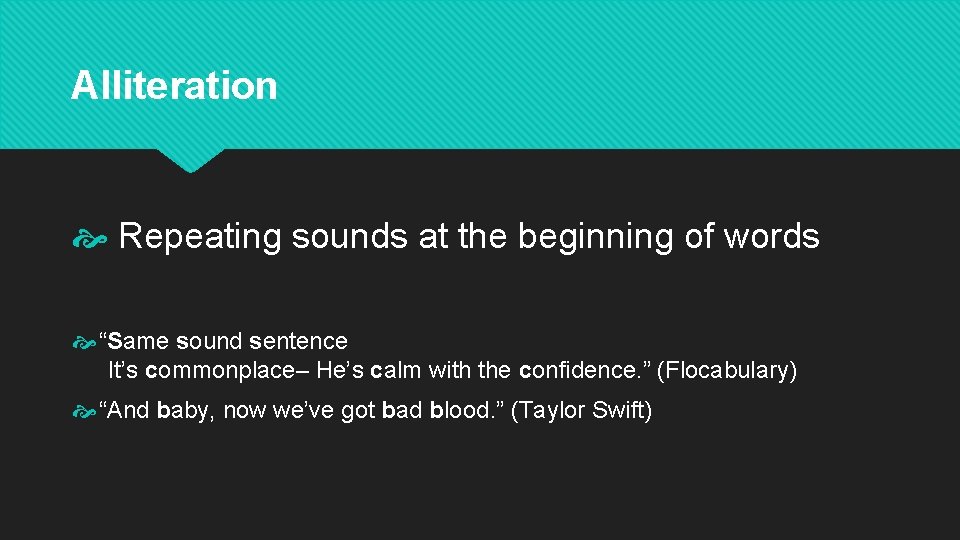 Alliteration

Repeating sounds at the beginning of words

“Same sound sentence
It’s commonplace– He’s calm with the confidence.” (Flocabulary)

“And baby, now we’ve got bad blood.” (Taylor Swift)